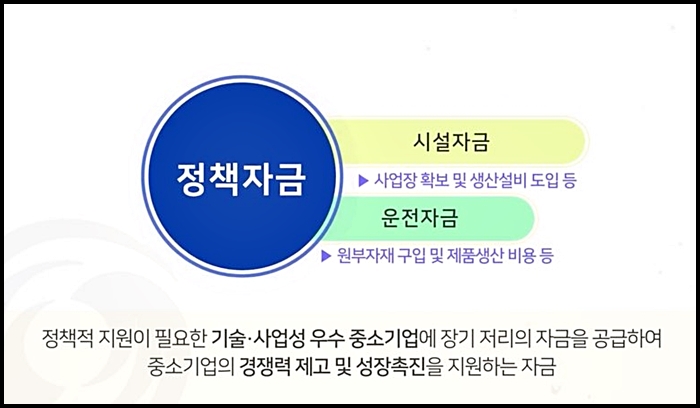 정책자금

시설자금

▶ 사업장 확보 및 생산설비 도입 등

운전자금

▶ 원부자재 구입 및 제품생산 비용 등

정책적 지원이 필요한 기술·사업성 우수 중소기업에 장기 저리의 자금을 공급하여 중소기업의 경쟁력 제고 및 성장촉진을 지원하는 자금